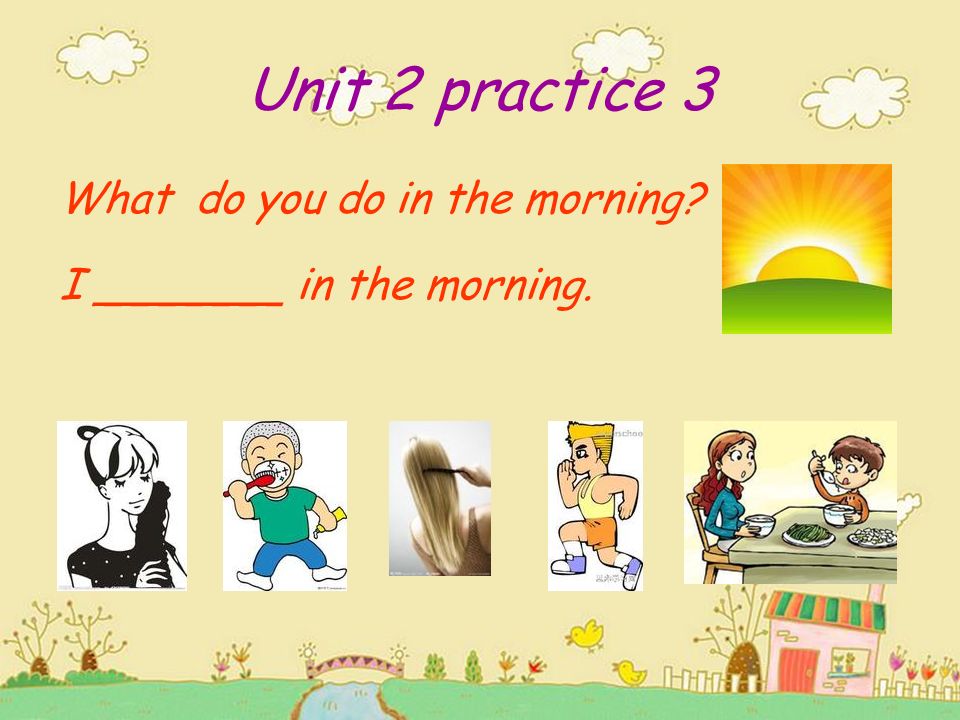 Unit 2 practice 3

What do you do in the morning?

I _______ in the morning.